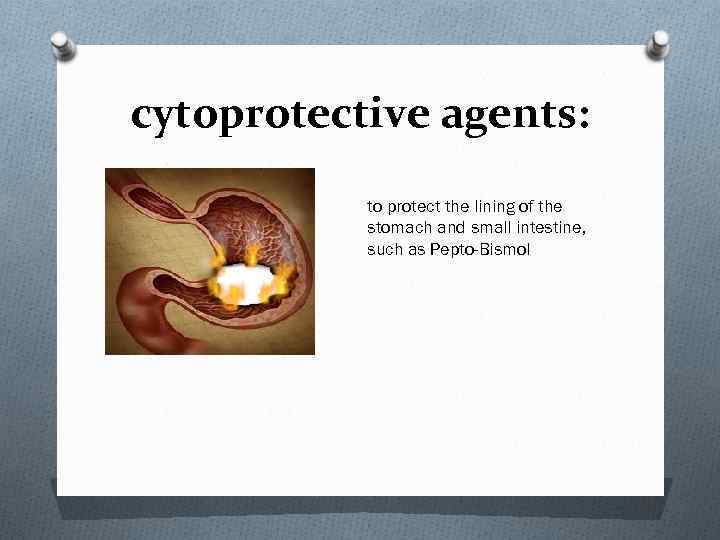 cytoprotective agents:

to protect the lining of the stomach and small intestine, such as Pepto-Bismol